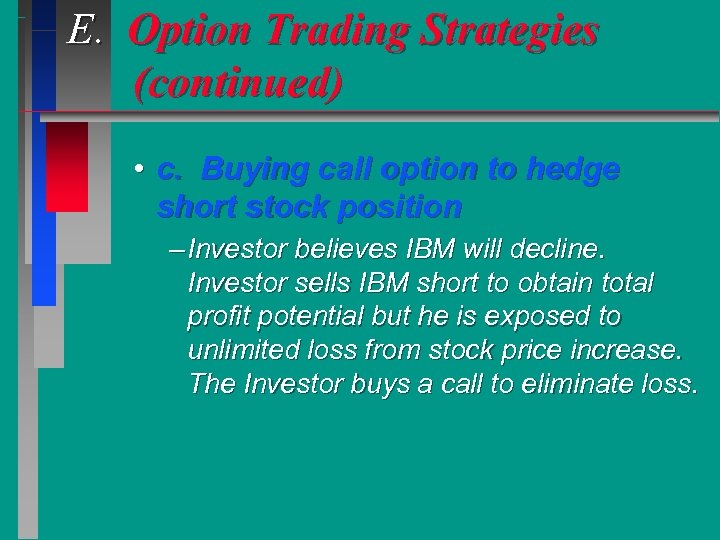 E. Option Trading Strategies (continued)

• c. Buying call option to hedge short stock position

– Investor believes IBM will decline. Investor sells IBM short to obtain total profit potential but he is exposed to unlimited loss from stock price increase. The Investor buys a call to eliminate loss.